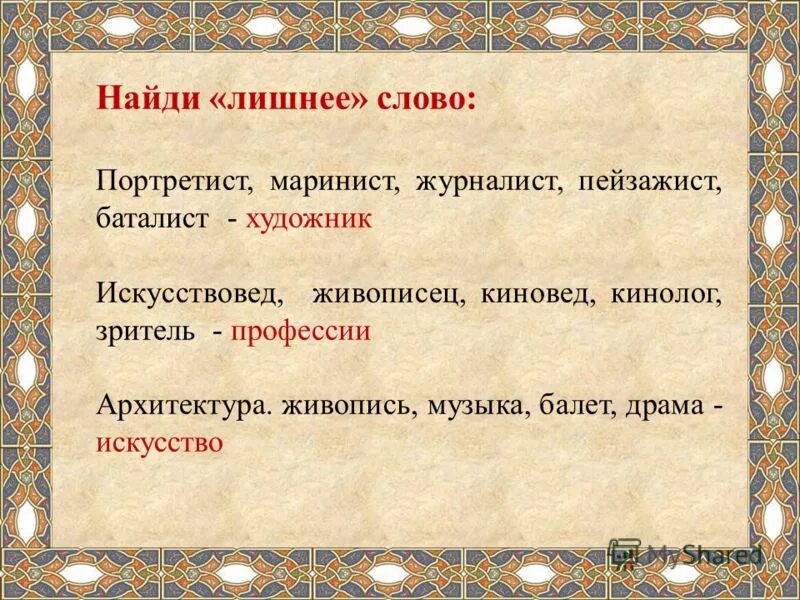 Найди «лишнее» слово:

Портретист, маринист, журналист, пейзажист, баталист - художник

Искусствовед, живописец, киновед, кинолог, зритель - профессии

Архитектура. живопись, музыка, балет, драма - искусство

MyShared